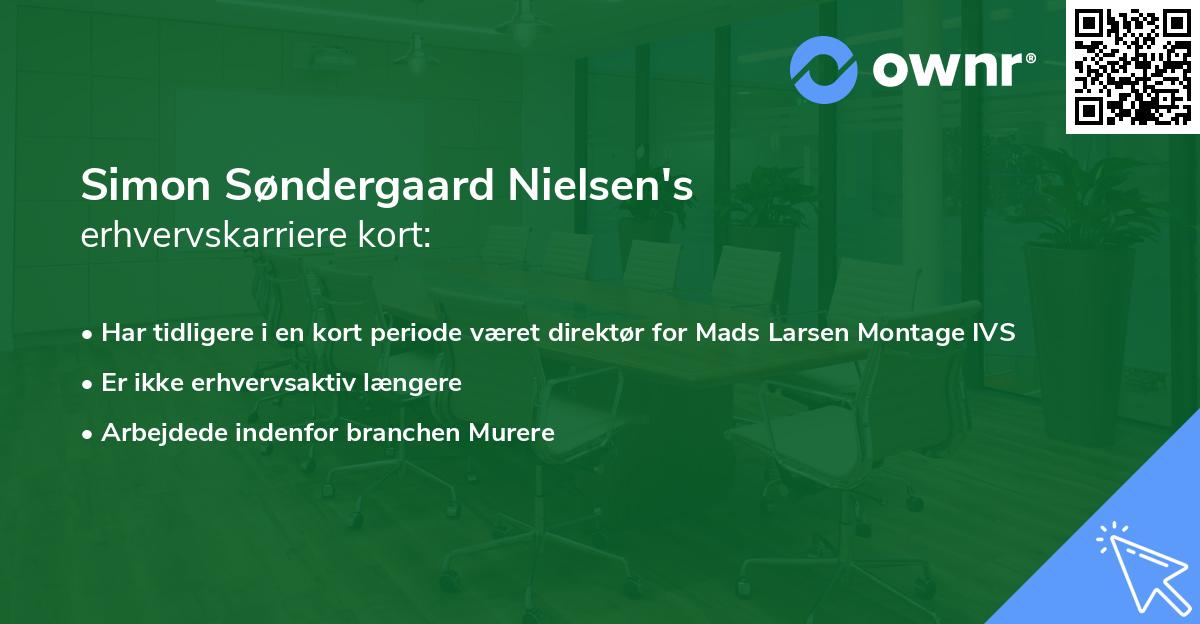 ownr®

Simon Søndergaard Nielsen's
erhvervskarriere kort:

• Har tidligere i en kort periode været direktør for Mads Larsen Montage IVS
• Er ikke erhvervsaktiv længere
• Arbejdede indenfor branchen Murere